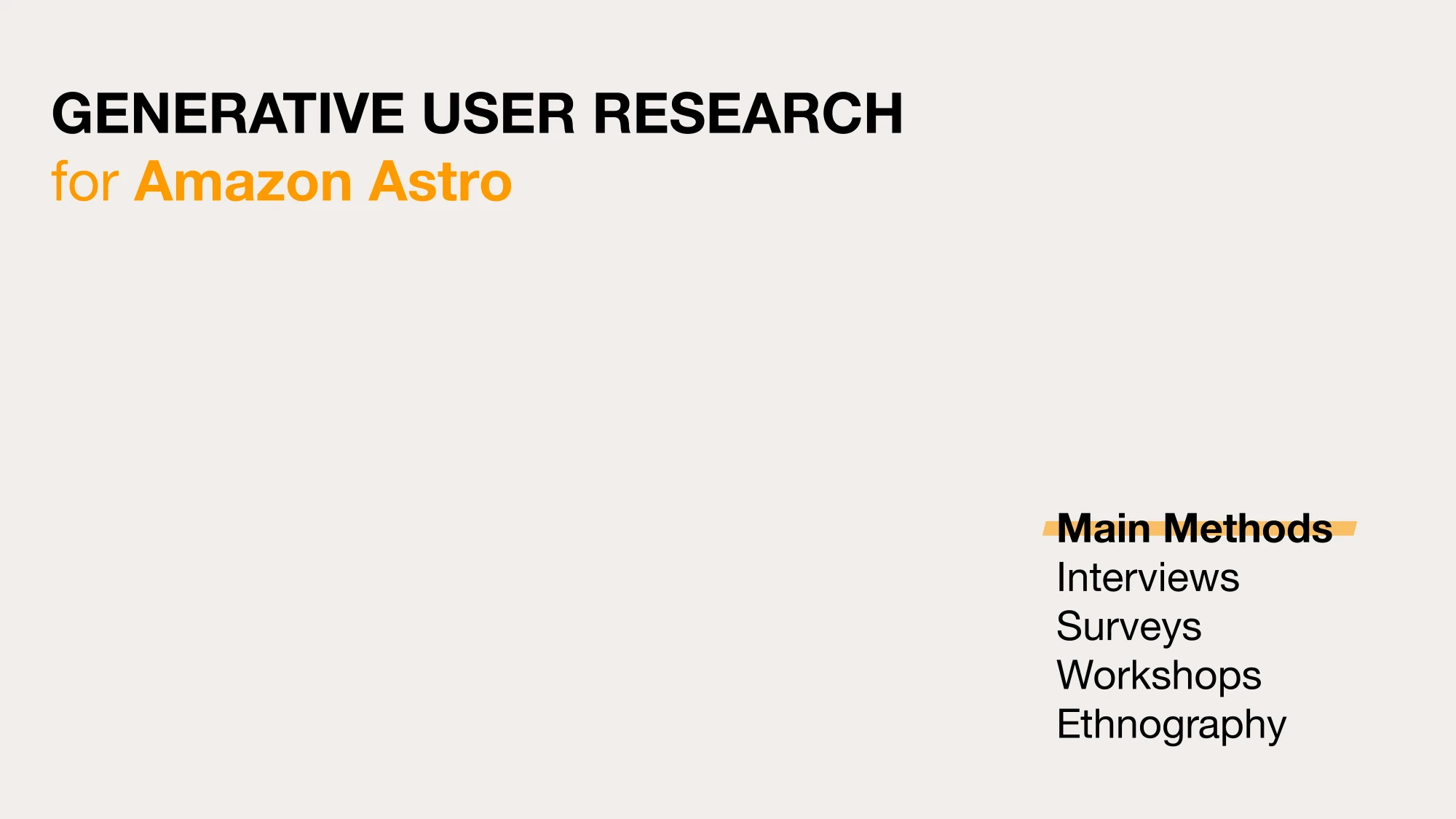 GENERATIVE USER RESEARCH
for Amazon Astro

Main Methods
Interviews
Surveys
Workshops
Ethnography